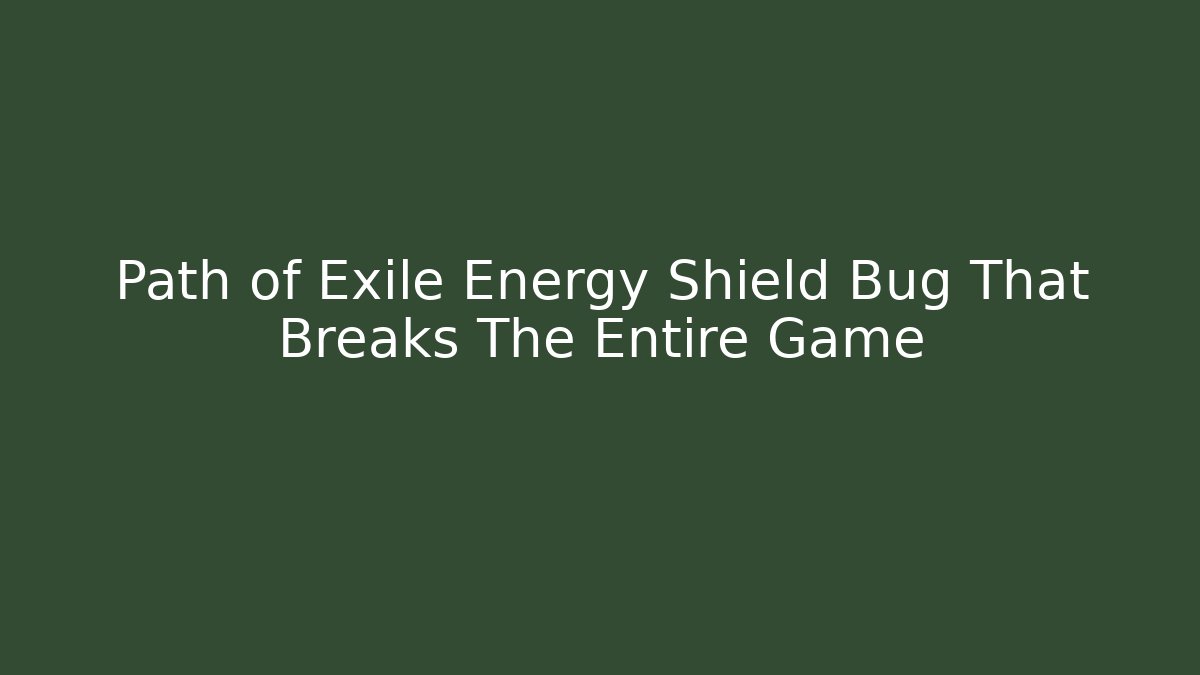 Path of Exile Energy Shield Bug That Breaks The Entire Game